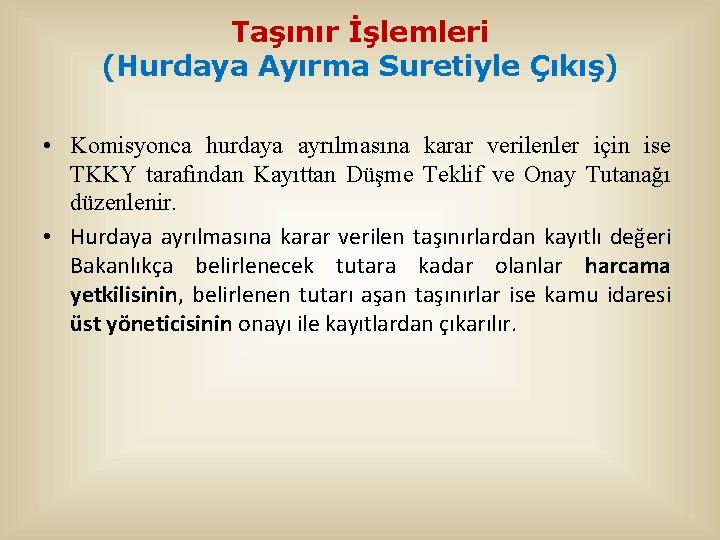 Taşınır İşlemleri
(Hurdaya Ayırma Suretiyle Çıkış)

• Komisyonca hurdaya ayrılmasına karar verilenler için ise TKKY tarafından Kayıttan Düşme Teklif ve Onay Tutanağı düzenlenir.

• Hurdaya ayrılmasına karar verilen taşınırlardan kayıtlı değeri Bakanlıkça belirlenecek tutara kadar olanlar harcama yetkilisinin, belirlenen tutarı aşan taşınırlar ise kamu idaresi üst yöneticisinin onayı ile kayıtlardan çıkarılır.